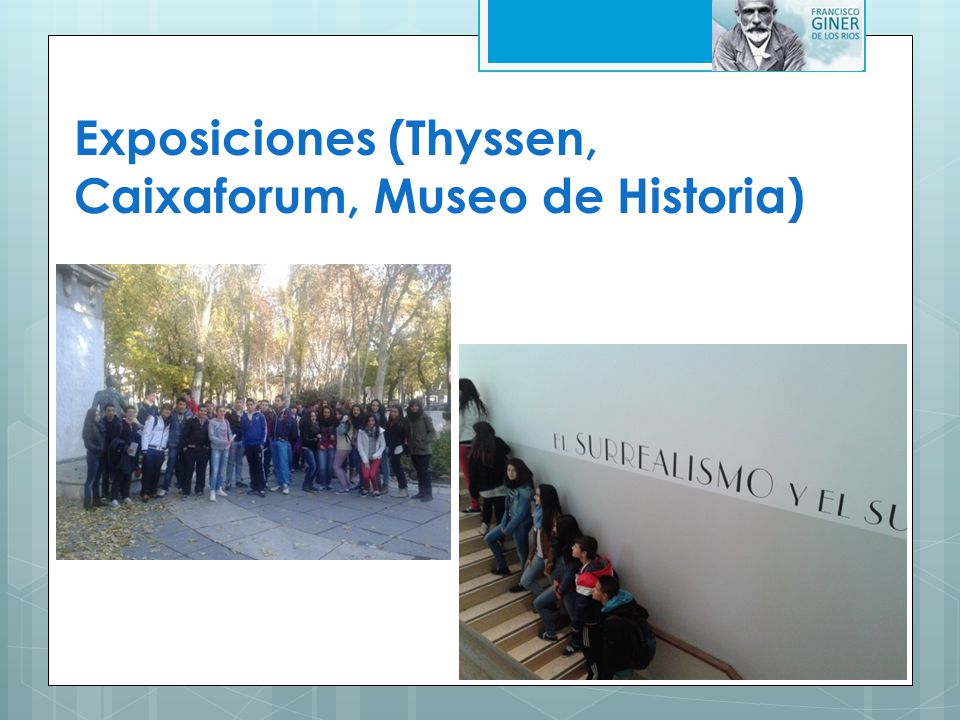 FRANCISCO GINER DE LOS RIOS

Exposiciones (Thyssen, Caixaforum, Museo de Historia)

EL SURREALISMO Y EL SU